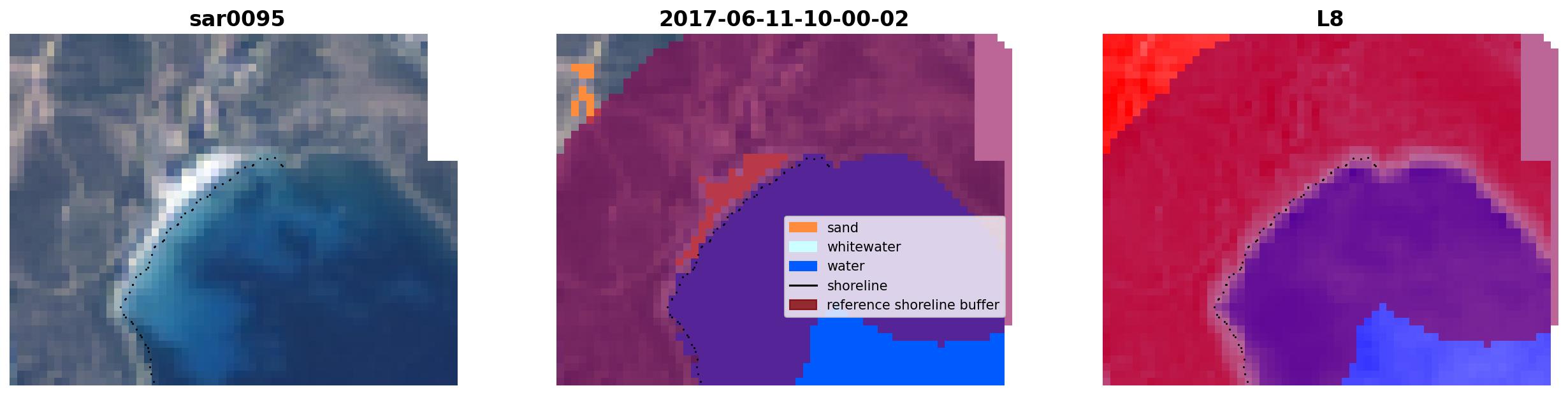 sar0095

2017-06-11-10-00-02

sand
whitewater
water
shoreline
reference shoreline buffer

L8